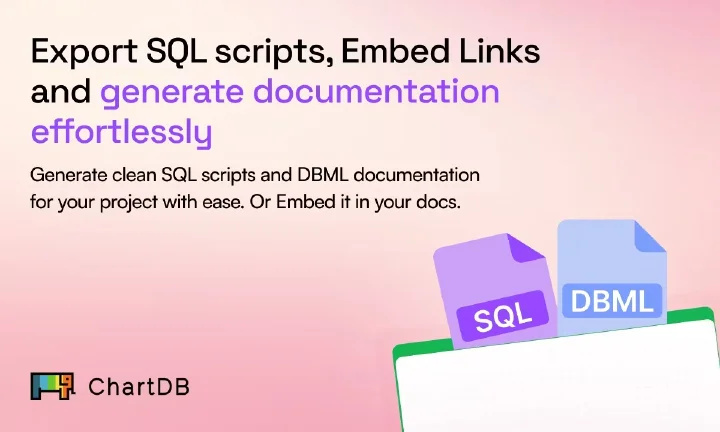 Export SQL scripts, Embed Links and generate documentation effortlessly

Generate clean SQL scripts and DBML documentation for your project with ease. Or Embed it in your docs.

SQL

DBML

ChartDB